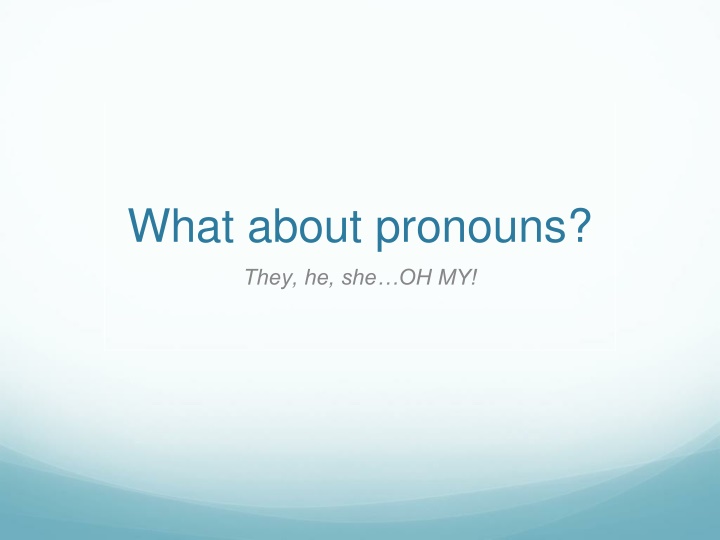 What about pronouns?

They, he, she…OH MY!